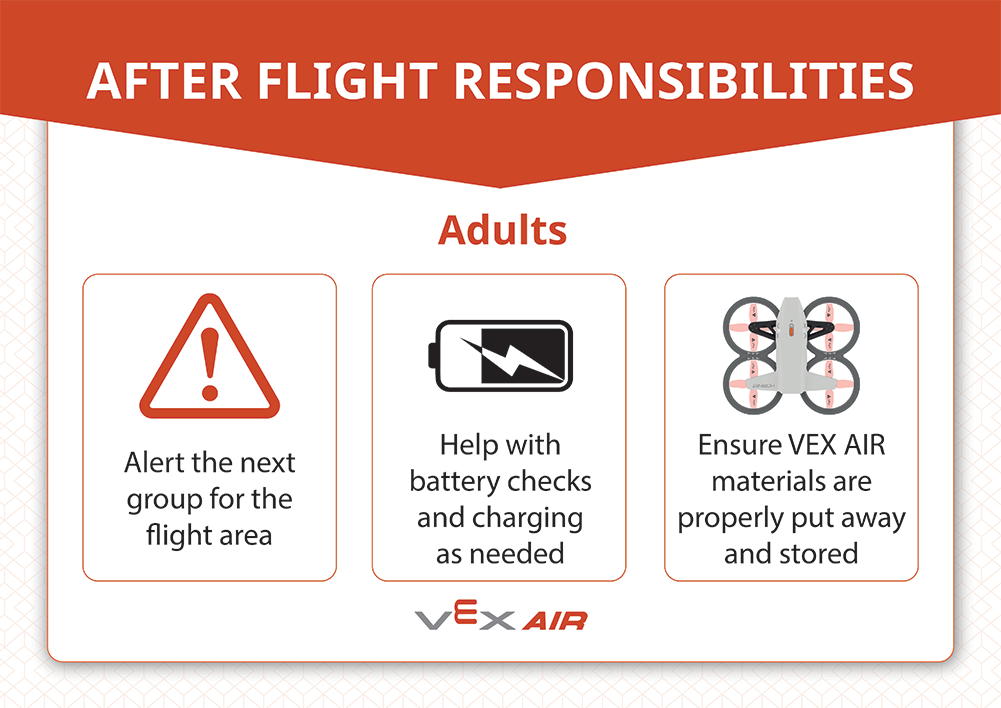 AFTER FLIGHT RESPONSIBILITIES

Adults

Alert the next group for the flight area

Help with battery checks and charging as needed

Ensure VEX AIR materials are properly put away and stored

VEX AIR